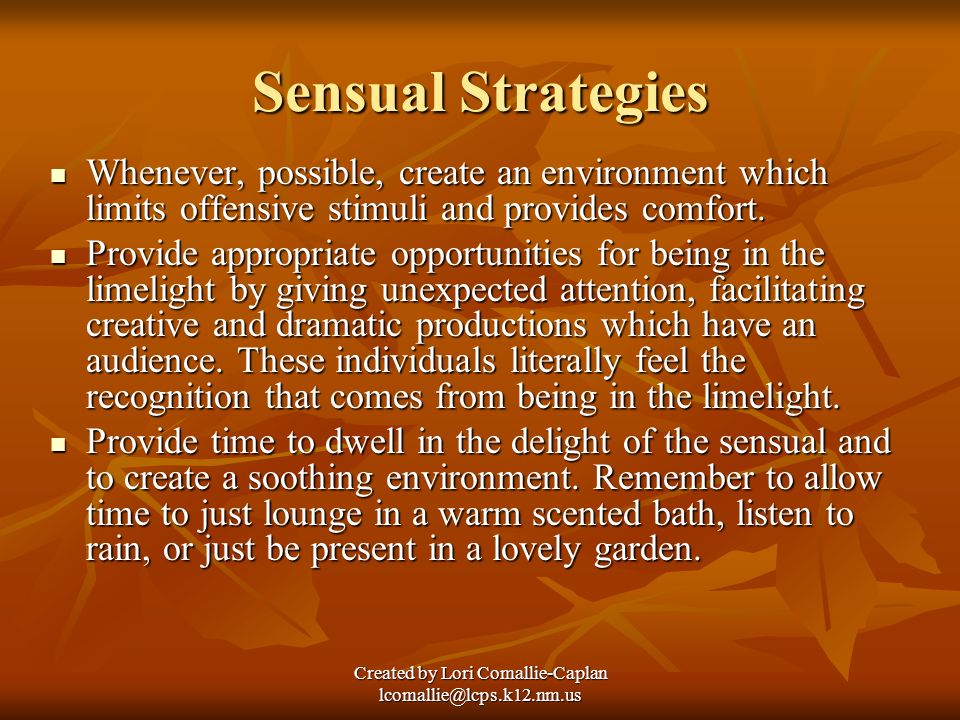 Sensual Strategies

- Whenever, possible, create an environment which limits offensive stimuli and provides comfort.
- Provide appropriate opportunities for being in the limelight by giving unexpected attention, facilitating creative and dramatic productions which have an audience. These individuals literally feel the recognition that comes from being in the limelight.
- Provide time to dwell in the delight of the sensual and to create a soothing environment. Remember to allow time to just lounge in a warm scented bath, listen to rain, or just be present in a lovely garden.

Created by Lori Comallie-Caplan
lcomallie@lcps.k12.nm.us